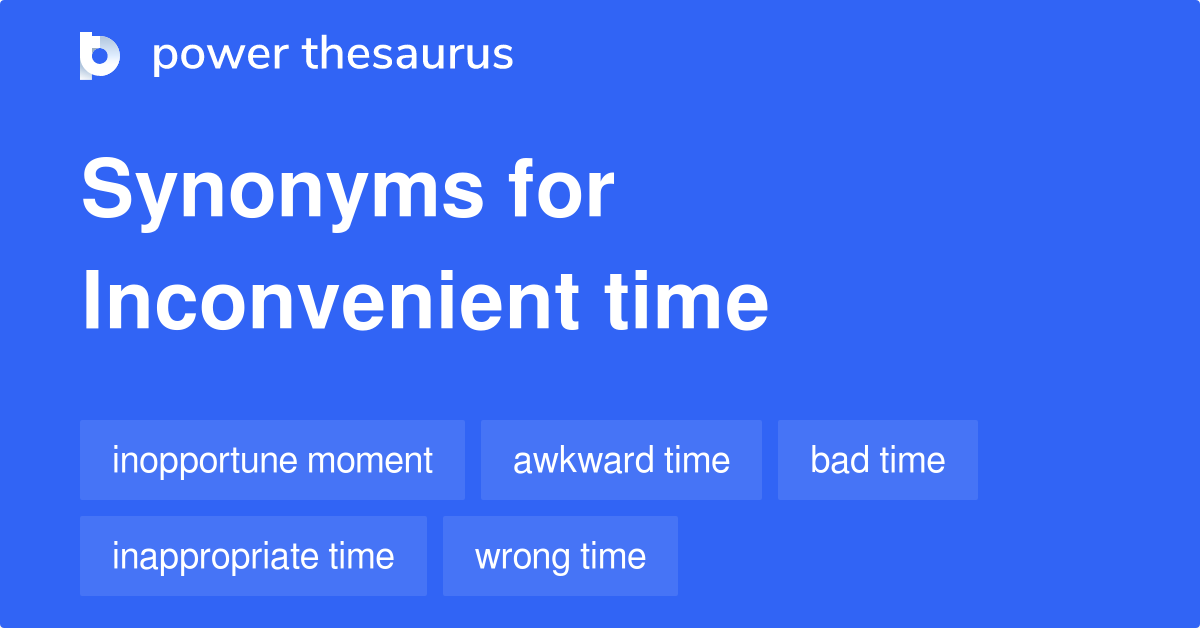 power thesaurus

Synonyms for Inconvenient time

inopportune moment
awkward time
bad time
inappropriate time
wrong time